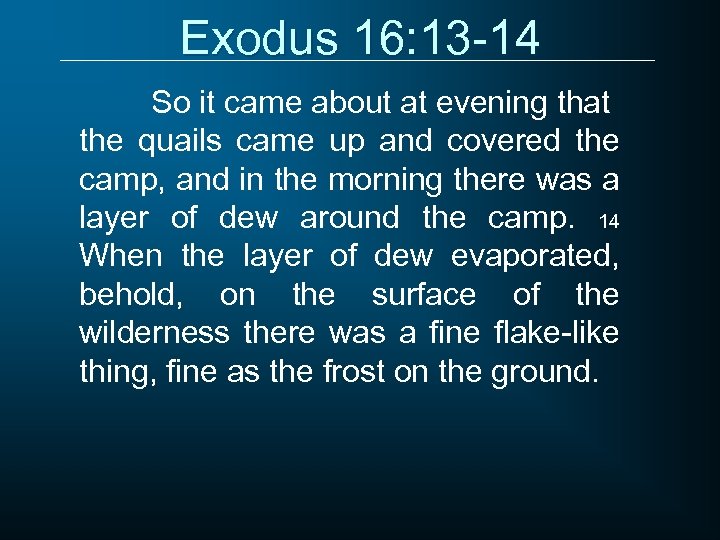 Exodus 16:13-14

So it came about at evening that the quails came up and covered the camp, and in the morning there was a layer of dew around the camp. 14 When the layer of dew evaporated, behold, on the surface of the wilderness there was a fine flake-like thing, fine as the frost on the ground.